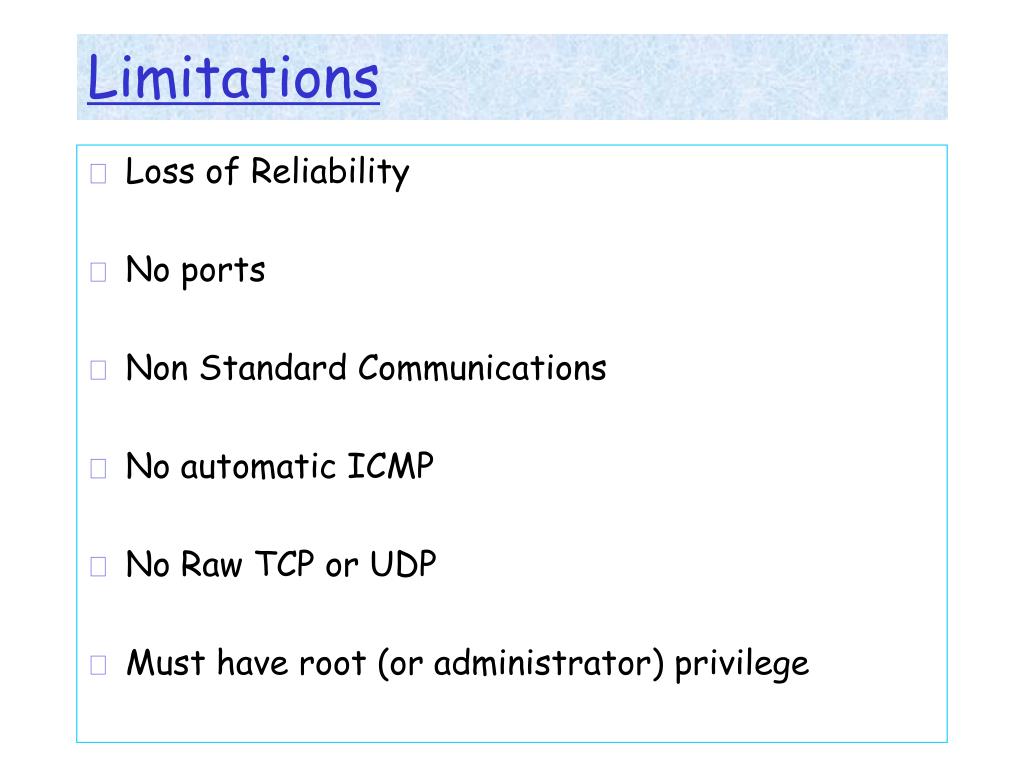 Limitations

Loss of Reliability

No ports

Non Standard Communications

No automatic ICMP

No Raw TCP or UDP

Must have root (or administrator) privilege